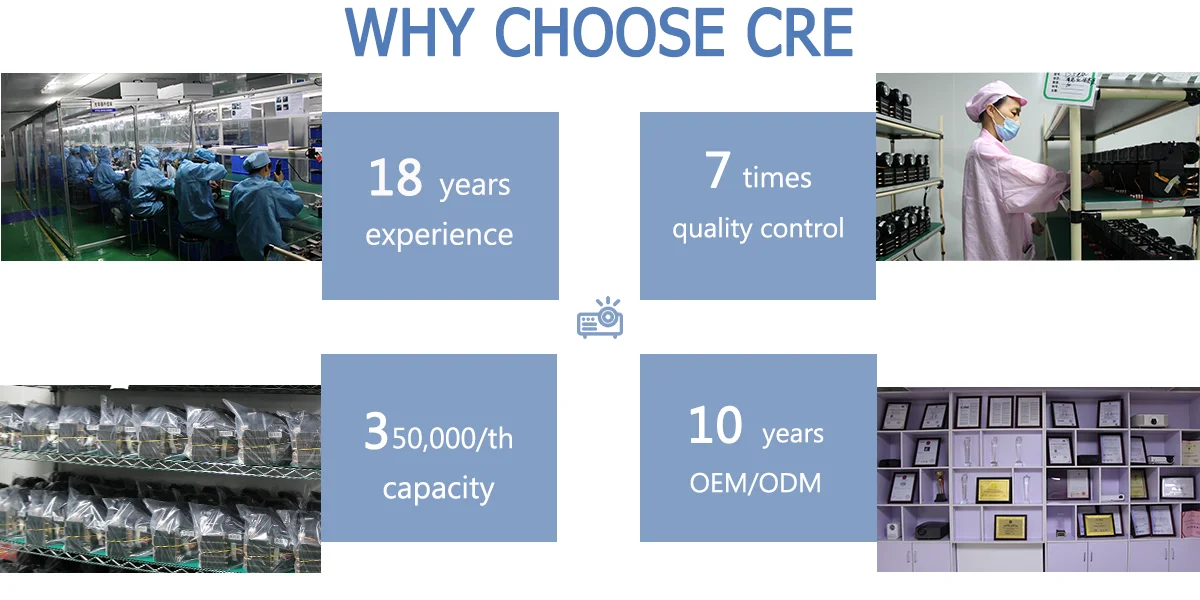 WHY CHOOSE CRE

18 years experience

7 times quality control

350,000/th capacity

10 years OEM/ODM